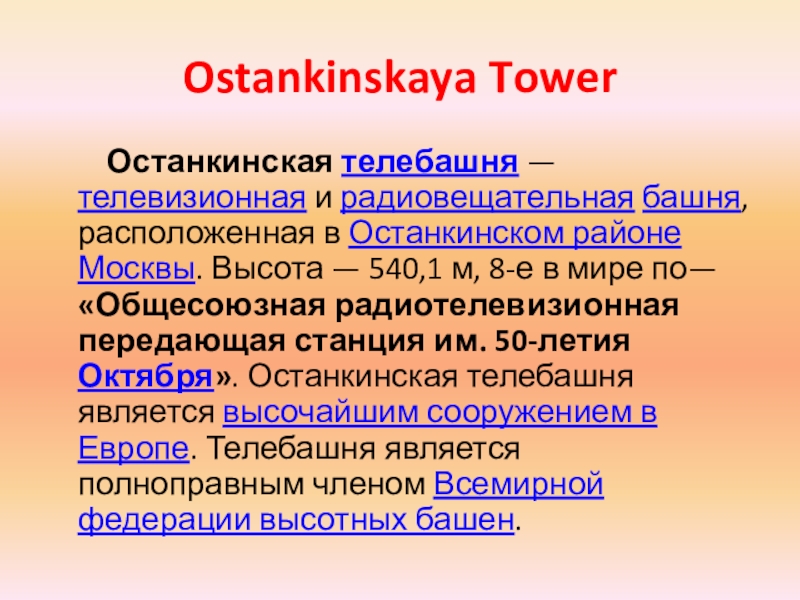 Ostankinskaya Tower

Останкинская телебашня — телевизионная и радиовещательная башня, расположенная в Останкинском районе Москвы. Высота — 540,1 м, 8-е в мире по— «Общесоюзная радиотелевизионная передающая станция им. 50-летия Октября». Останкинская телебашня является высочайшим сооружением в Европе. Телебашня является полноправным членом Всемирной федерации высотных башен.